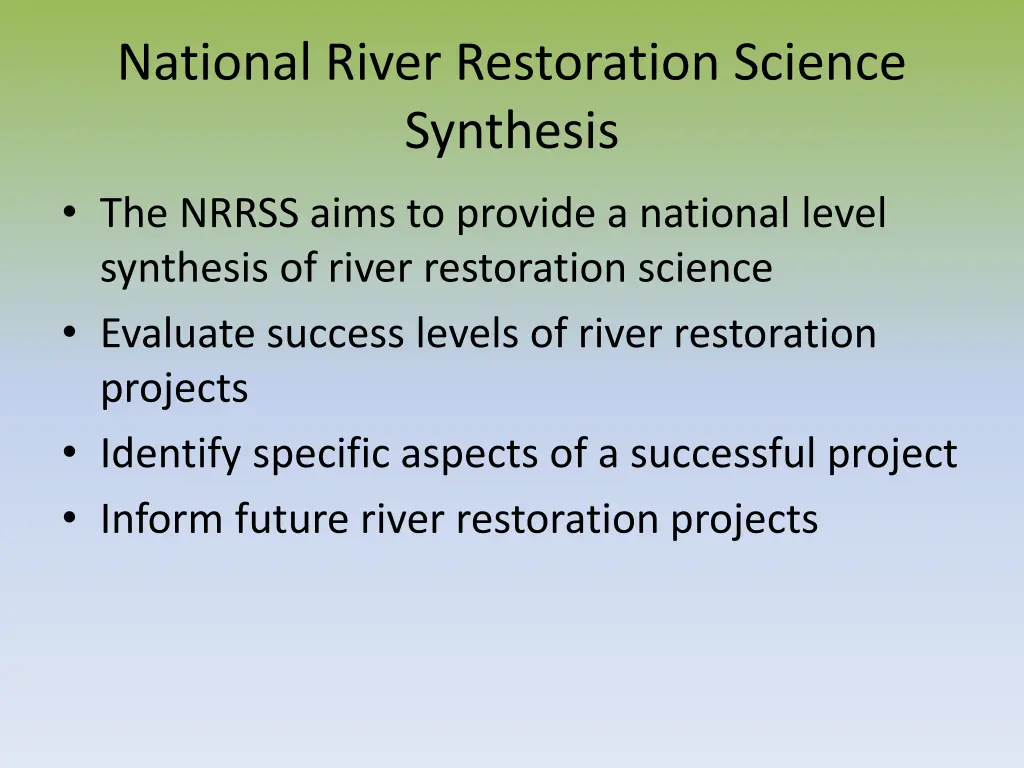 National River Restoration Science Synthesis

• The NRRSS aims to provide a national level synthesis of river restoration science
• Evaluate success levels of river restoration projects
• Identify specific aspects of a successful project
• Inform future river restoration projects